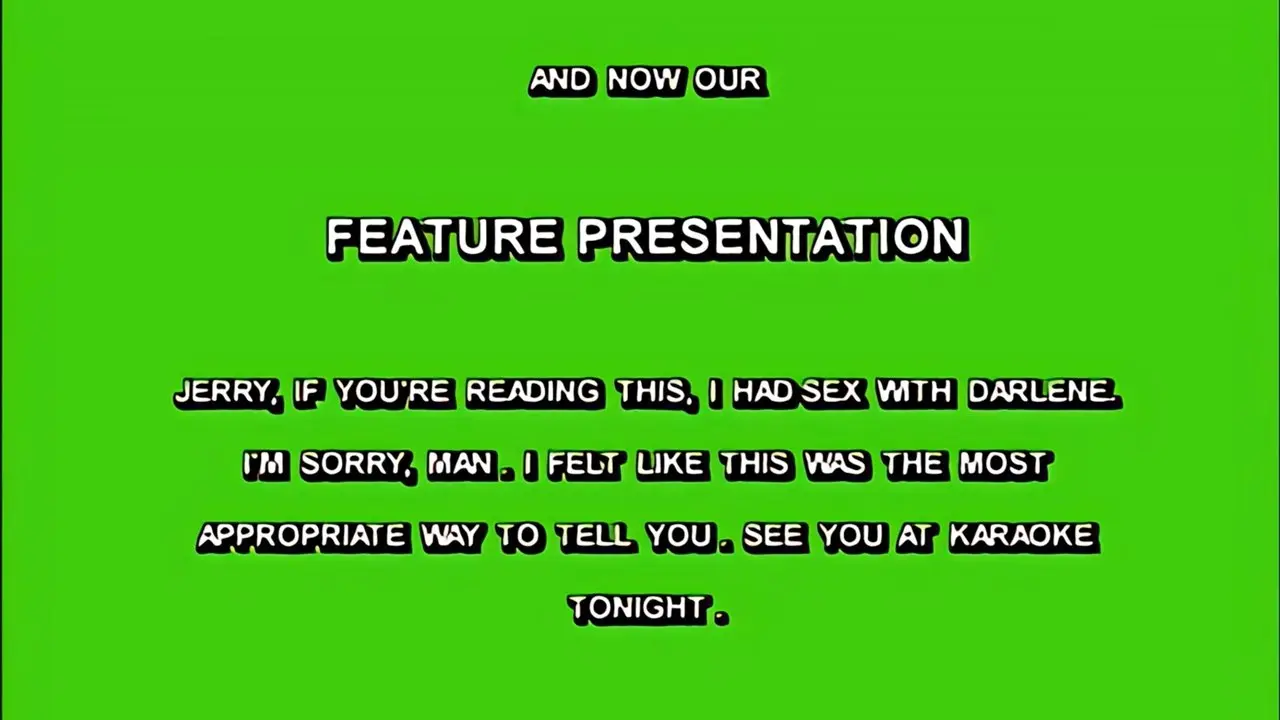 AND NOW OUR

FEATURE PRESENTATION

JERRY, IF YOU'RE READING THIS, I HAD SEX WITH DARLENE. I'M SORRY, MAN. I FELT LIKE THIS WAS THE MOST APPROPRIATE WAY TO TELL YOU. SEE YOU AT KARAOKE TONIGHT.